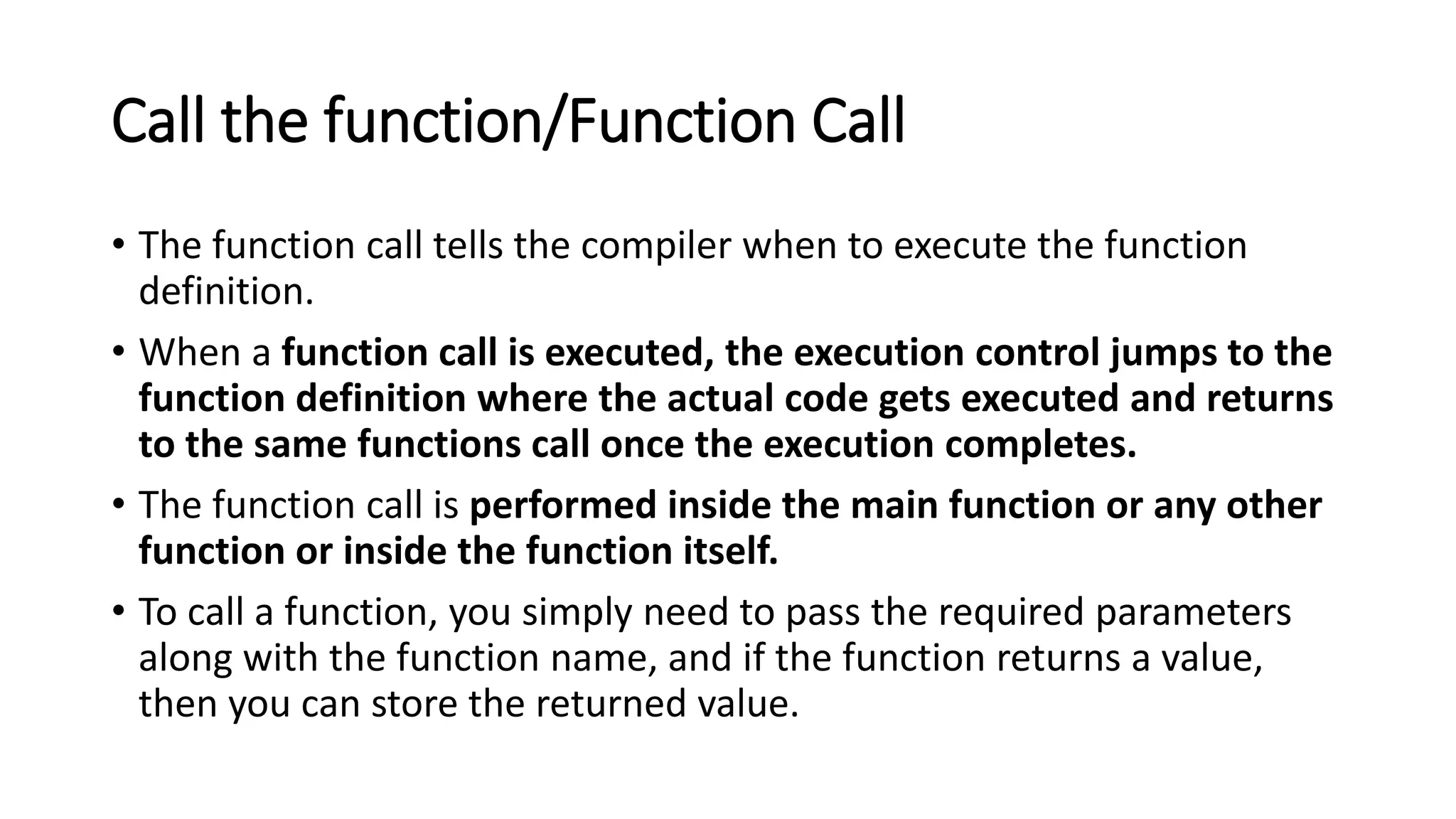 Call the function/Function Call

• The function call tells the compiler when to execute the function definition.

• When a function call is executed, the execution control jumps to the function definition where the actual code gets executed and returns to the same functions call once the execution completes.

• The function call is performed inside the main function or any other function or inside the function itself.

• To call a function, you simply need to pass the required parameters along with the function name, and if the function returns a value, then you can store the returned value.